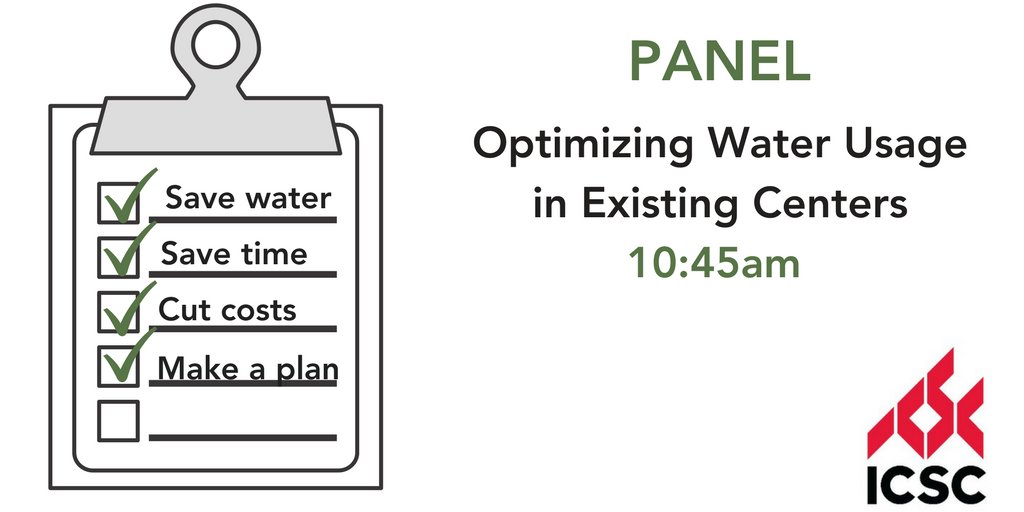 Save water
Save time
Cut costs
Make a plan

PANEL

Optimizing Water Usage in Existing Centers

10:45am

ICSC